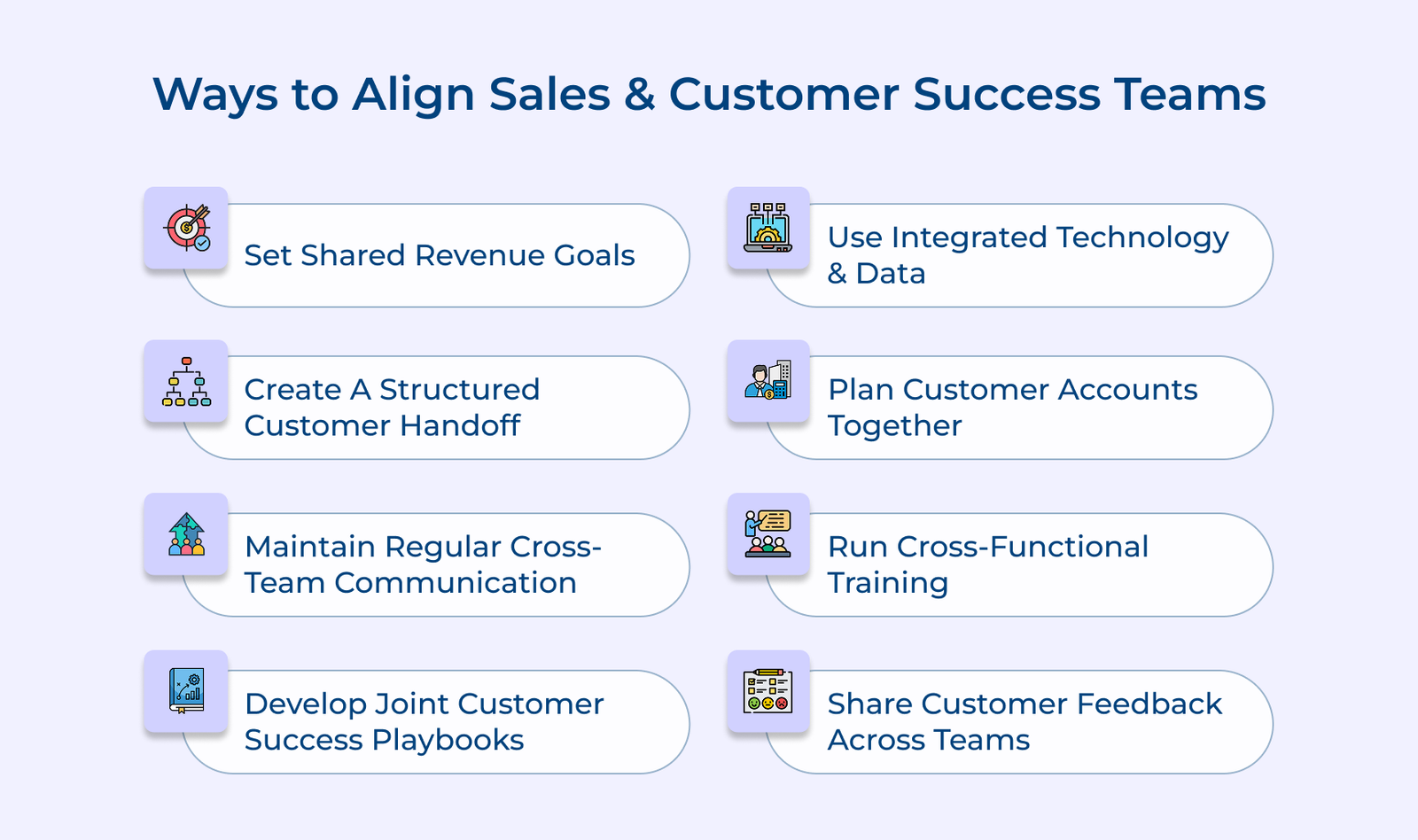 Ways to Align Sales & Customer Success Teams

Set Shared Revenue Goals

Create A Structured Customer Handoff

Maintain Regular Cross-Team Communication

Develop Joint Customer Success Playbooks

Use Integrated Technology & Data

Plan Customer Accounts Together

Run Cross-Functional Training

Share Customer Feedback Across Teams